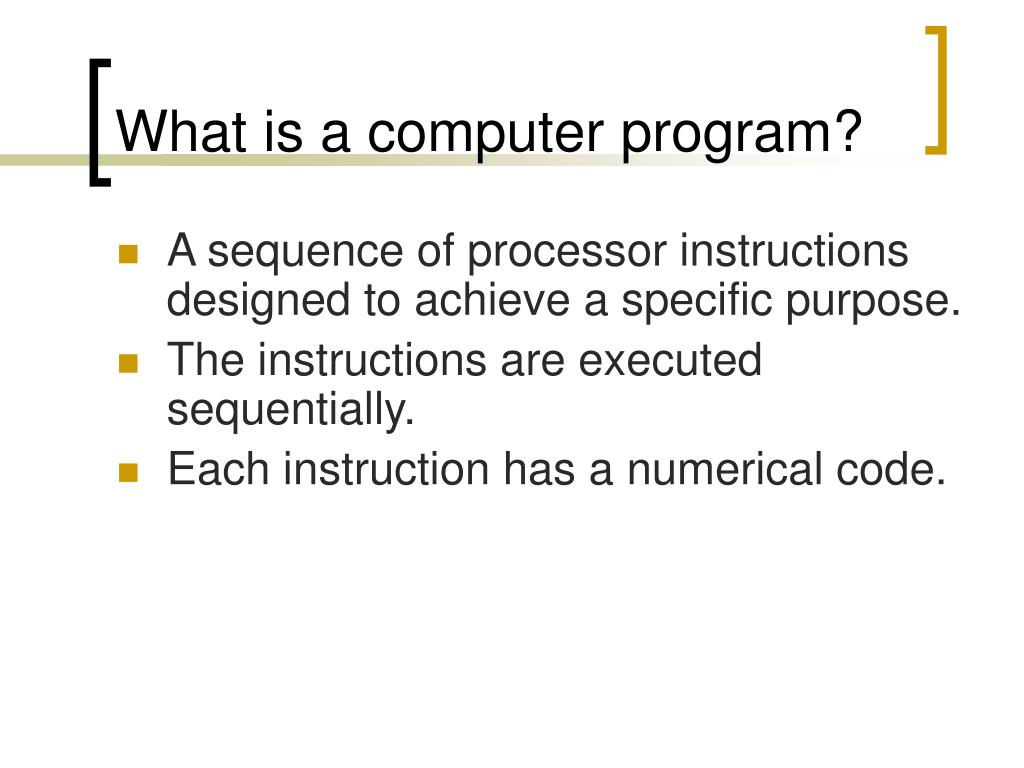 What is a computer program?

- A sequence of processor instructions designed to achieve a specific purpose.
- The instructions are executed sequentially.
- Each instruction has a numerical code.